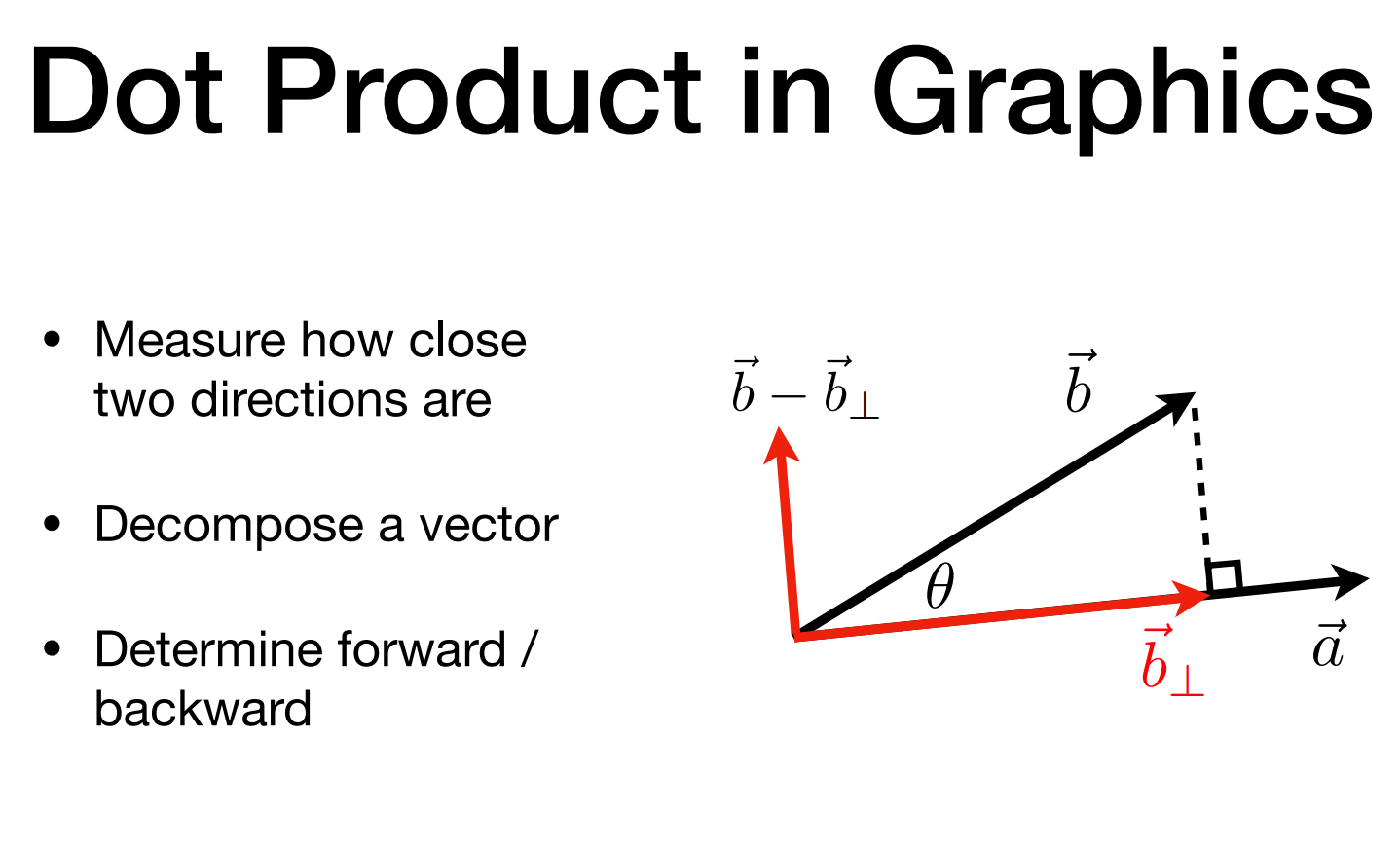 Dot Product in Graphics

• Measure how close two directions are

• Decompose a vector

• Determine forward / backward

$\vec{b} - \vec{b}_{\perp}$

$\vec{b}$

$\theta$

$\vec{b}_{\perp}$

$\vec{a}$